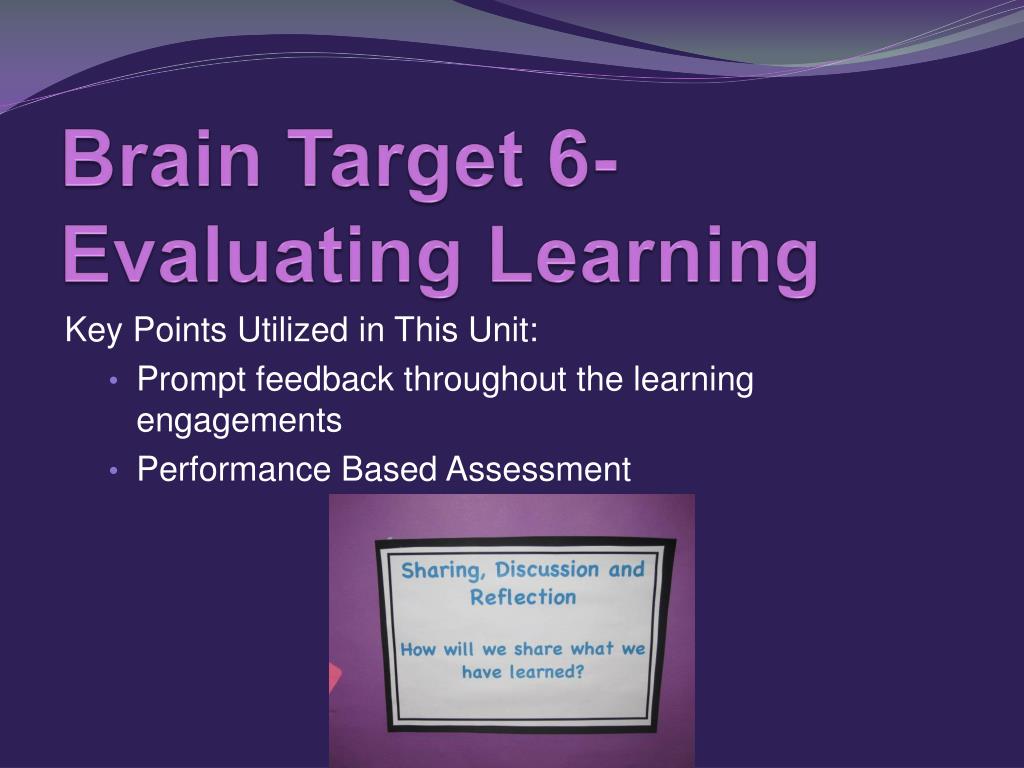 Brain Target 6- Evaluating Learning

Key Points Utilized in This Unit:

• Prompt feedback throughout the learning engagements
• Performance Based Assessment

Sharing, Discussion and Reflection

How will we share what we have learned?